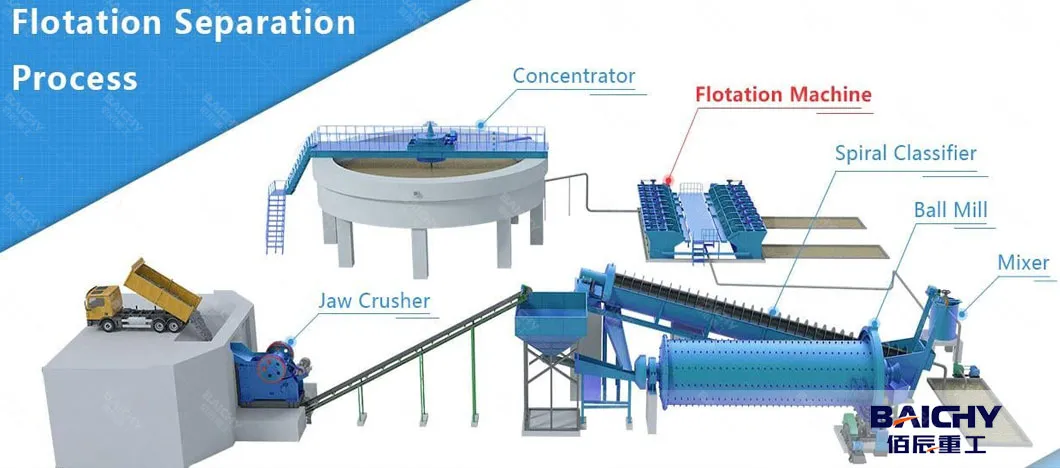 Flotation Separation Process

Concentrator

Flotation Machine

Spiral Classifier

Ball Mill

Mixer

Jaw Crusher

BAICHY
佰辰重工